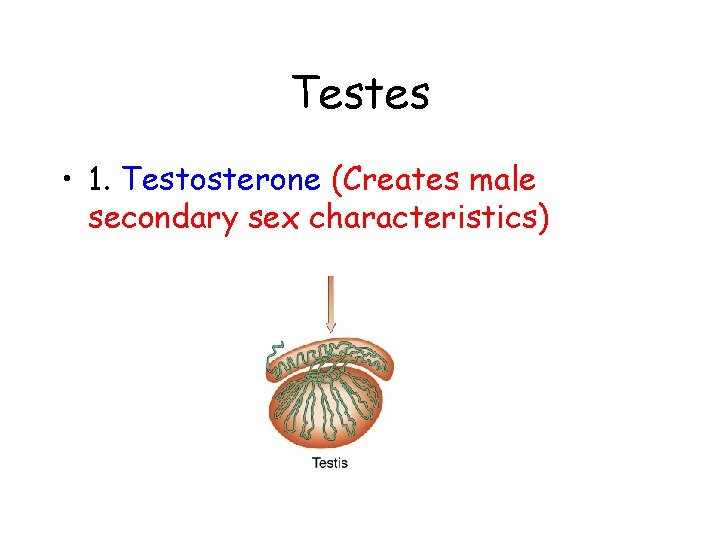 Testes

• 1. Testosterone (Creates male secondary sex characteristics)

Testis